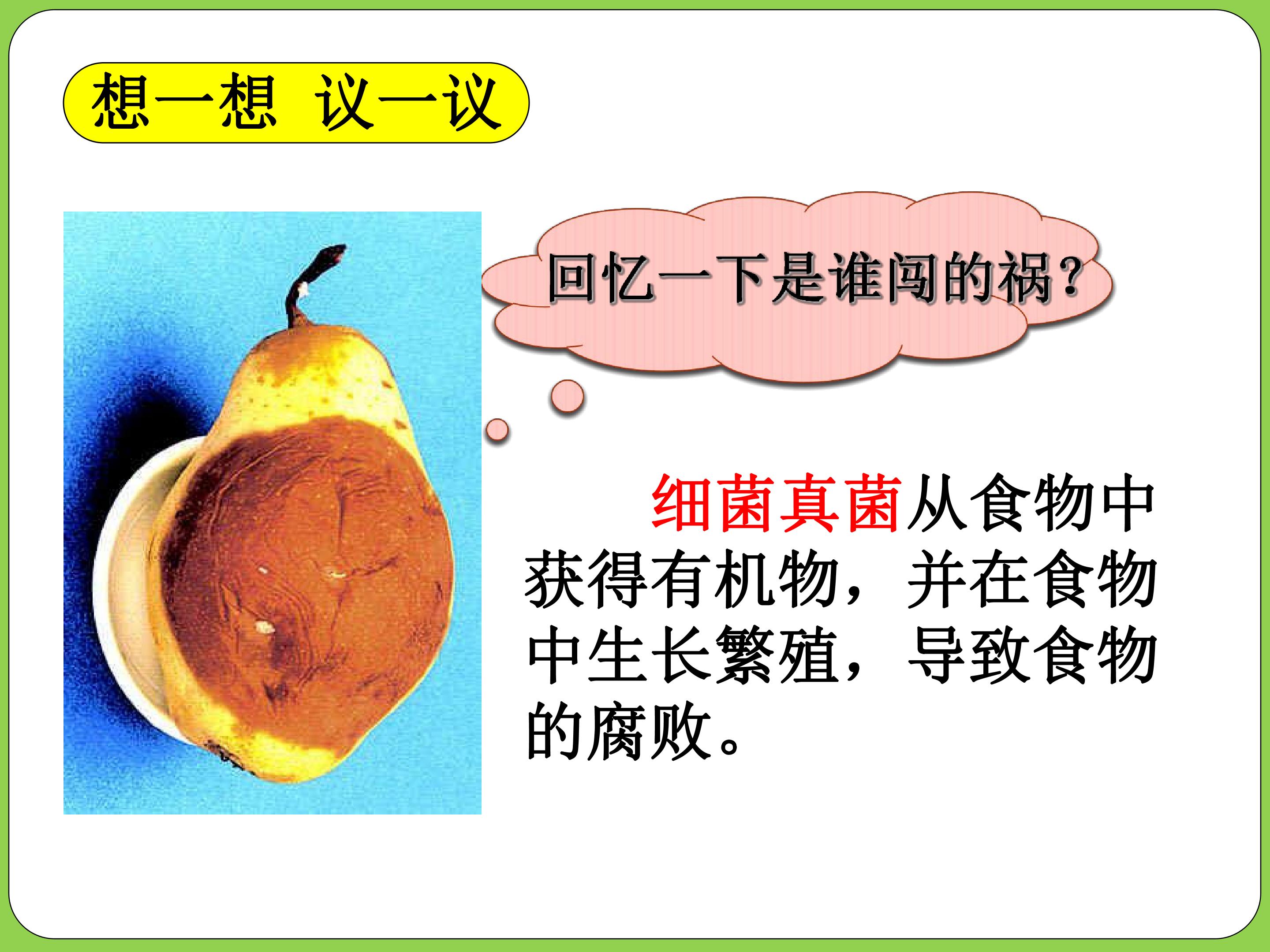 想一想 议一议

回忆一下是谁闯的祸？

细菌真菌从食物中获得有机物，并在食物中生长繁殖，导致食物的腐败。